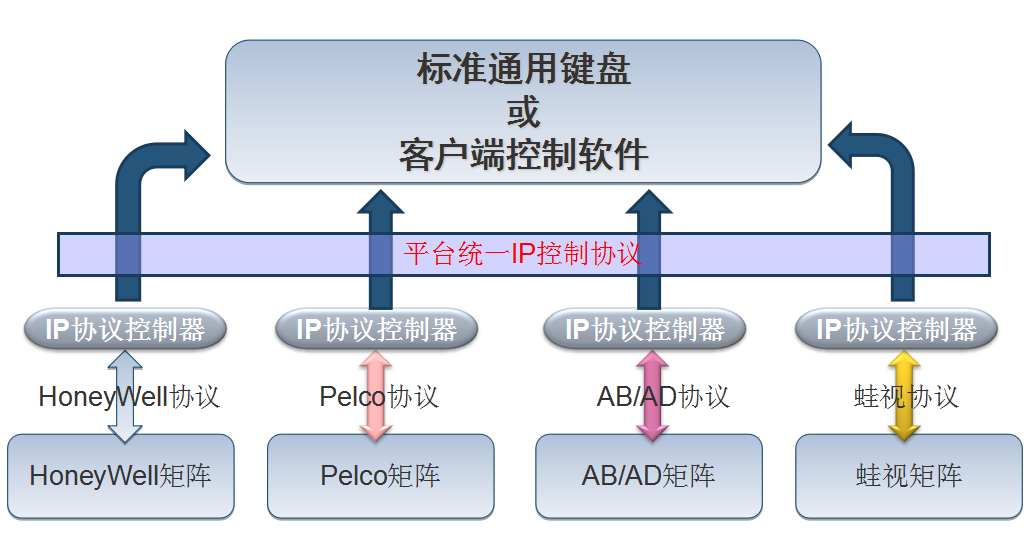 标准通用键盘
或
客户端控制软件

平台统一IP控制协议

IP协议控制器

IP协议控制器

IP协议控制器

IP协议控制器

HoneyWell协议

Pelco协议

AB/AD协议

蛙视协议

HoneyWell矩阵

Pelco矩阵

AB/AD矩阵

蛙视矩阵